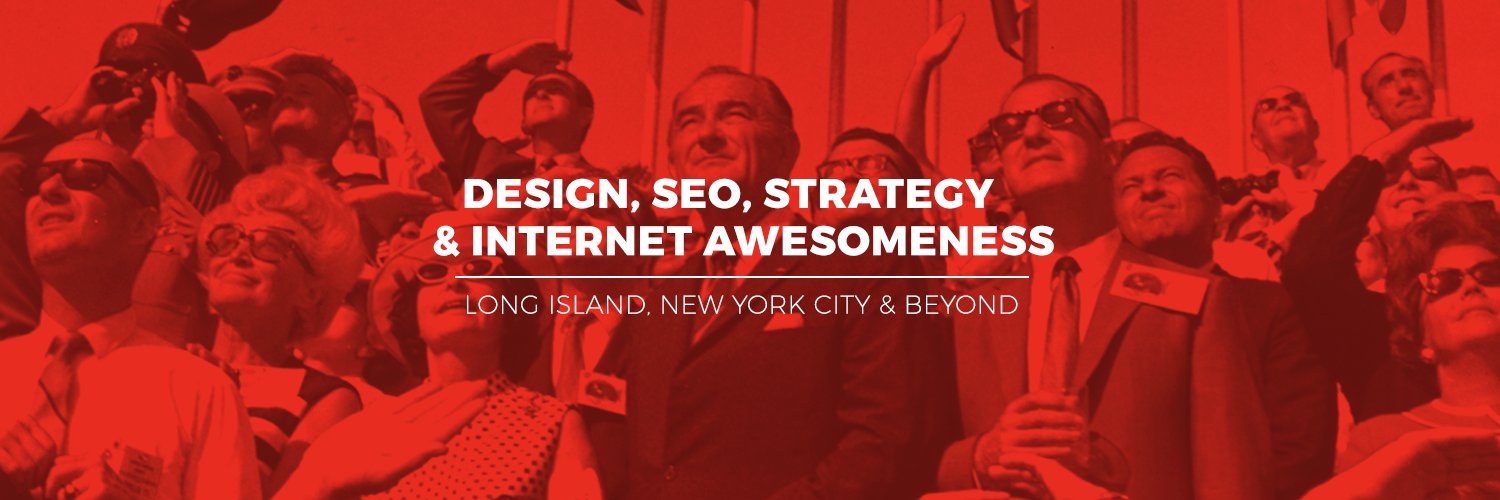 DESIGN, SEO, STRATEGY
& INTERNET AWESOMENESS

LONG ISLAND, NEW YORK CITY & BEYOND